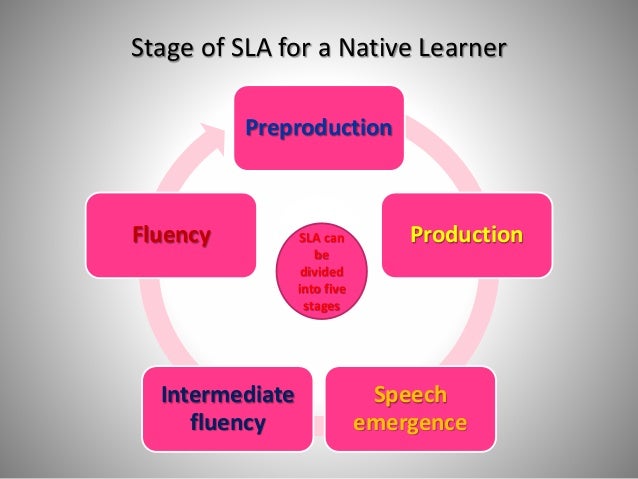 Stage of SLA for a Native Learner

Preproduction

Production

Speech emergence

Intermediate fluency

Fluency

SLA can be divided into five stages